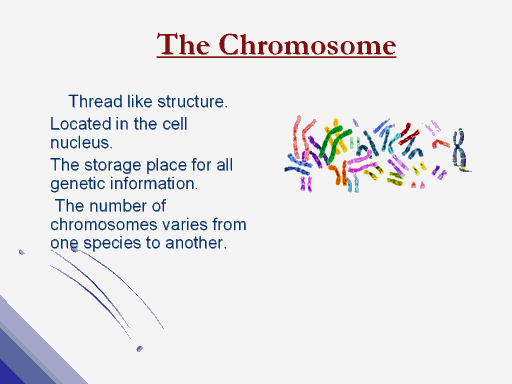 The Chromosome

Thread like structure.

Located in the cell nucleus.

The storage place for all genetic information.

The number of chromosomes varies from one species to another.